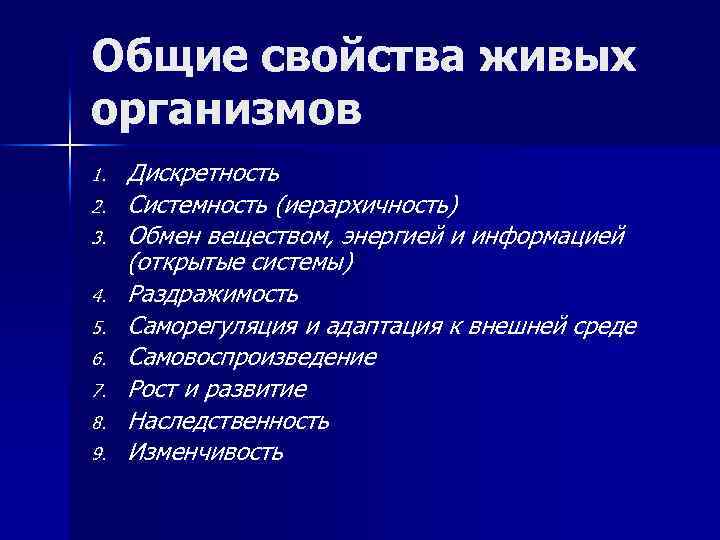 Общие свойства живых организмов

1. Дискретность
2. Системность (иерархичность)
3. Обмен веществом, энергией и информацией (открытые системы)
4. Раздражимость
5. Саморегуляция и адаптация к внешней среде
6. Самовоспроизведение
7. Рост и развитие
8. Наследственность
9. Изменчивость